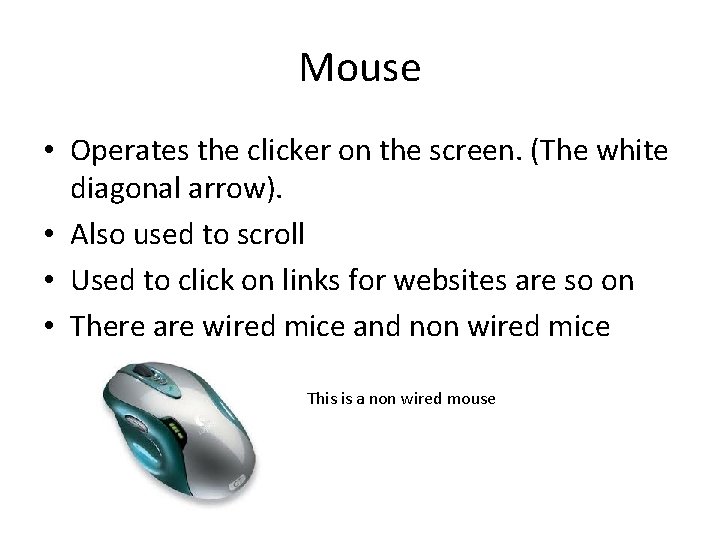 Mouse

• Operates the clicker on the screen. (The white diagonal arrow).
• Also used to scroll
• Used to click on links for websites are so on
• There are wired mice and non wired mice

This is a non wired mouse